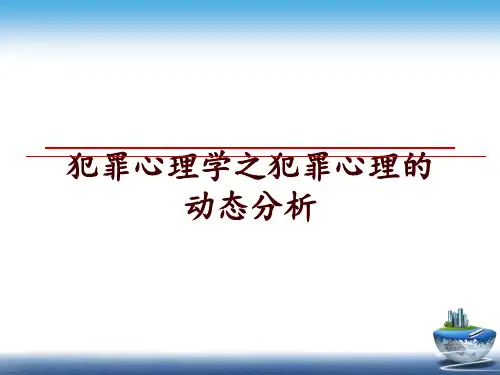 犯罪心理学之犯罪心理的动态分析